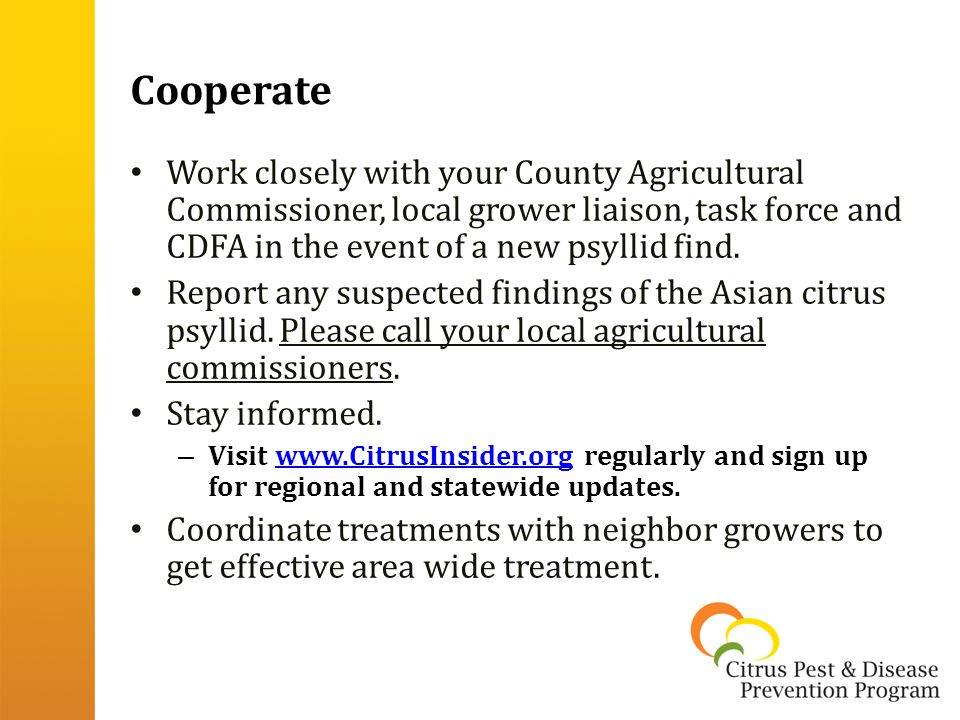 Cooperate

• Work closely with your County Agricultural Commissioner, local grower liaison, task force and CDFA in the event of a new psyllid find.

• Report any suspected findings of the Asian citrus psyllid. Please call your local agricultural commissioners.

• Stay informed.

– Visit www.CitrusInsider.org regularly and sign up for regional and statewide updates.

• Coordinate treatments with neighbor growers to get effective area wide treatment.

Citrus Pest & Disease Prevention Program